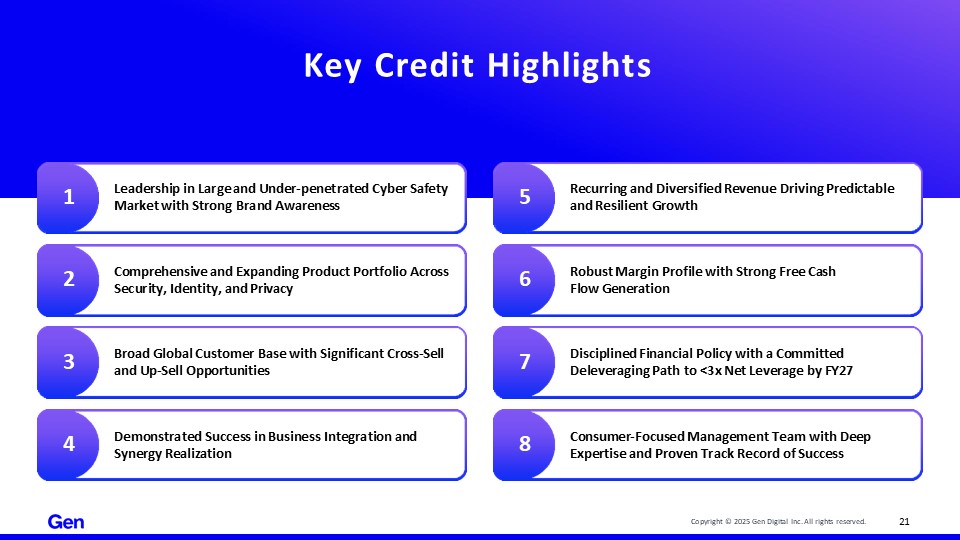 Key Credit Highlights

1
Leadership in Large and Under-penetrated Cyber Safety Market with Strong Brand Awareness

2
Comprehensive and Expanding Product Portfolio Across Security, Identity, and Privacy

3
Broad Global Customer Base with Significant Cross-Sell and Up-Sell Opportunities

4
Demonstrated Success in Business Integration and Synergy Realization

5
Recurring and Diversified Revenue Driving Predictable and Resilient Growth

6
Robust Margin Profile with Strong Free Cash Flow Generation

7
Disciplined Financial Policy with a Committed Deleveraging Path to <3x Net Leverage by FY27

8
Consumer-Focused Management Team with Deep Expertise and Proven Track Record of Success

Gen

Copyright © 2025 Gen Digital Inc. All rights reserved.

21